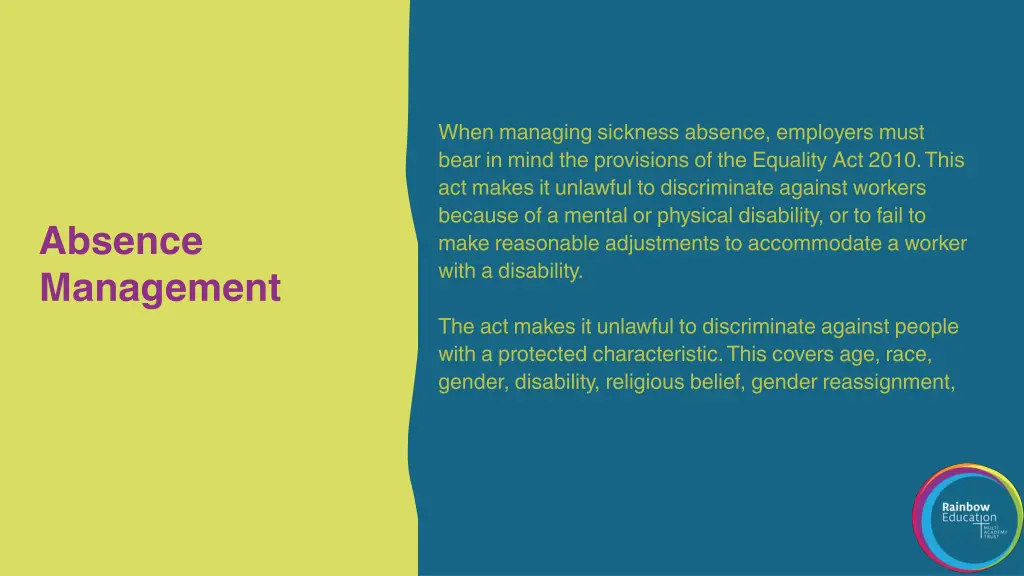 Absence Management

When managing sickness absence, employers must bear in mind the provisions of the Equality Act 2010. This act makes it unlawful to discriminate against workers because of a mental or physical disability, or to fail to make reasonable adjustments to accommodate a worker with a disability.

The act makes it unlawful to discriminate against people with a protected characteristic. This covers age, race, gender, disability, religious belief, gender reassignment,

Rainbow Education MULTI ACADEMY TRUST